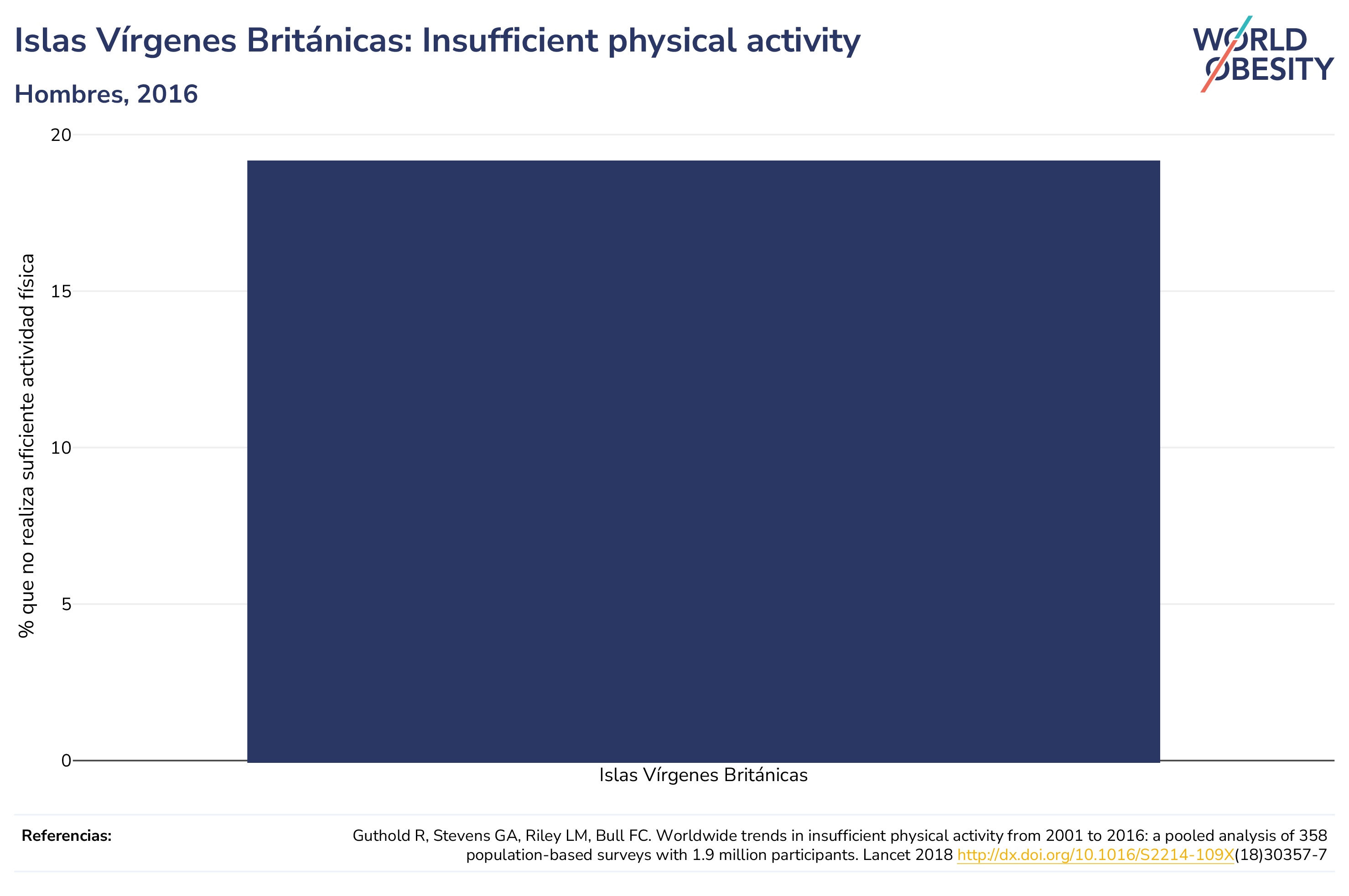 Islas Vírgenes Británicas: Insufficient physical activity

Hombres, 2016

WORLD OBESITY

% que no realiza suficiente actividad física

20
15
10
5
0

Islas Vírgenes Británicas

Referencias:

Guthold R, Stevens GA, Riley LM, Bull FC. Worldwide trends in insufficient physical activity from 2001 to 2016: a pooled analysis of 358 population-based surveys with 1.9 million participants. Lancet 2018 http://dx.doi.org/10.1016/S2214-109X(18)30357-7